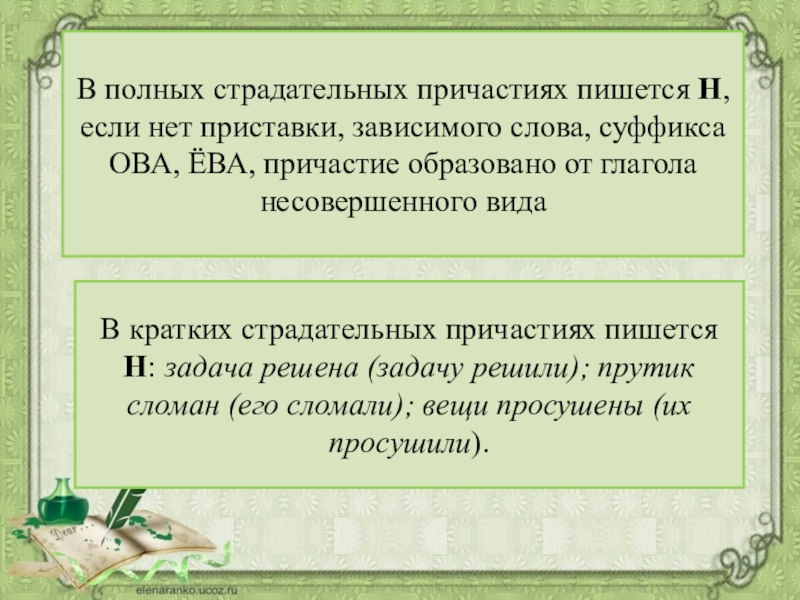 В полных страдательных причастиях пишется Н, если нет приставки, зависимого слова, суффикса ОВА, ЁВА, причастие образовано от глагола несовершенного вида

В кратких страдательных причастиях пишется Н: задача решена (задачу решили); прутик сломан (его сломали); вещи просушены (их просушили).

Dear

elenaranko.ucoz.ru